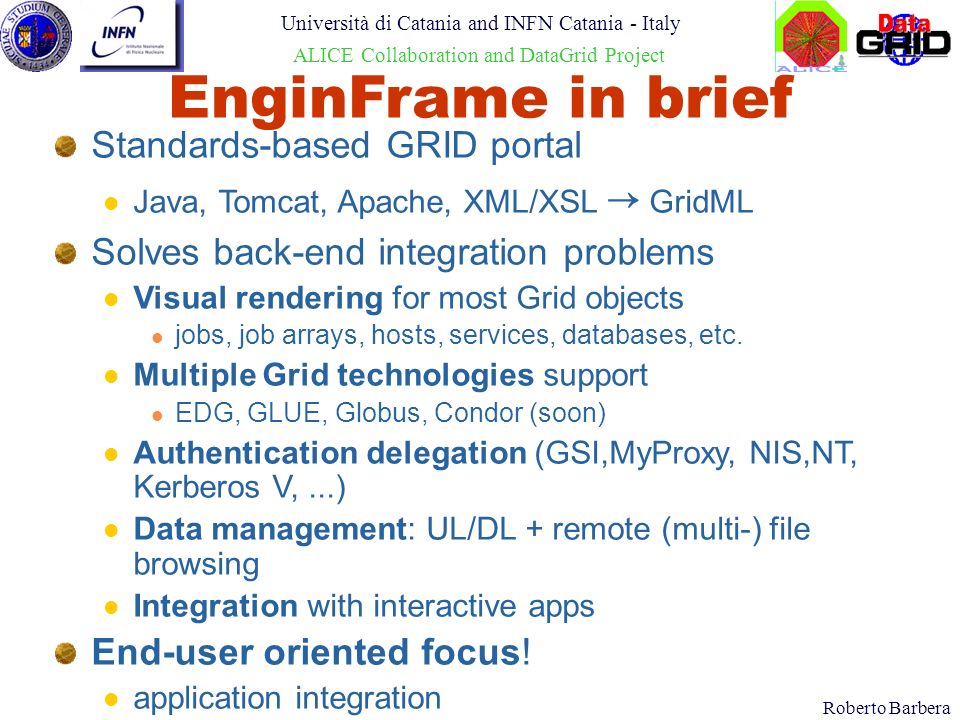 SICILIAE STUDIUM GENERALE

INFN Istituto Nazionale di Fisica Nucleare

Università di Catania and INFN Catania - Italy

ALICE Collaboration and DataGrid Project

ALICE

Data GRID

EnginFrame in brief

Standards-based GRID portal

Java, Tomcat, Apache, XML/XSL → GridML

Solves back-end integration problems

Visual rendering for most Grid objects

jobs, job arrays, hosts, services, databases, etc.

Multiple Grid technologies support

EDG, GLUE, Globus, Condor (soon)

Authentication delegation (GSI,MyProxy, NIS,NT, Kerberos V, ...)

Data management: UL/DL + remote (multi-) file browsing

Integration with interactive apps

End-user oriented focus!

application integration

Roberto Barbera